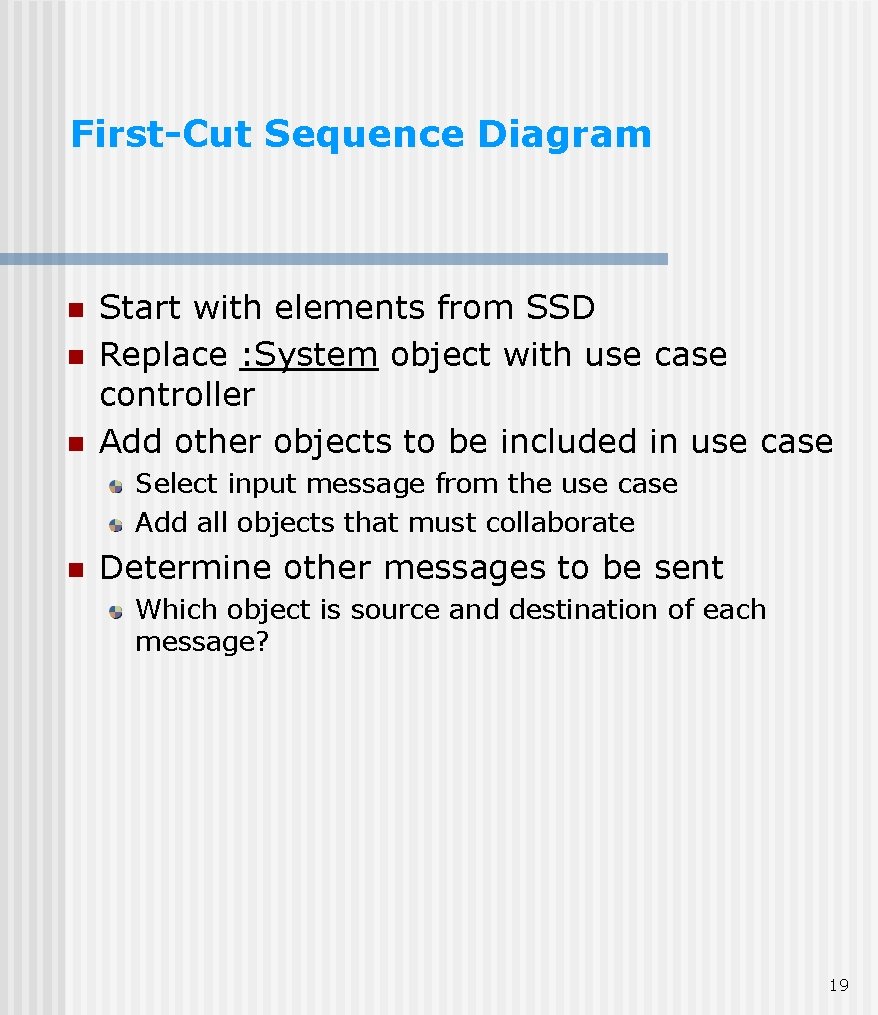 First-Cut Sequence Diagram

- Start with elements from SSD
- Replace :System object with use case controller
- Add other objects to be included in use case
  - Select input message from the use case
  - Add all objects that must collaborate
- Determine other messages to be sent
  - Which object is source and destination of each message?

19